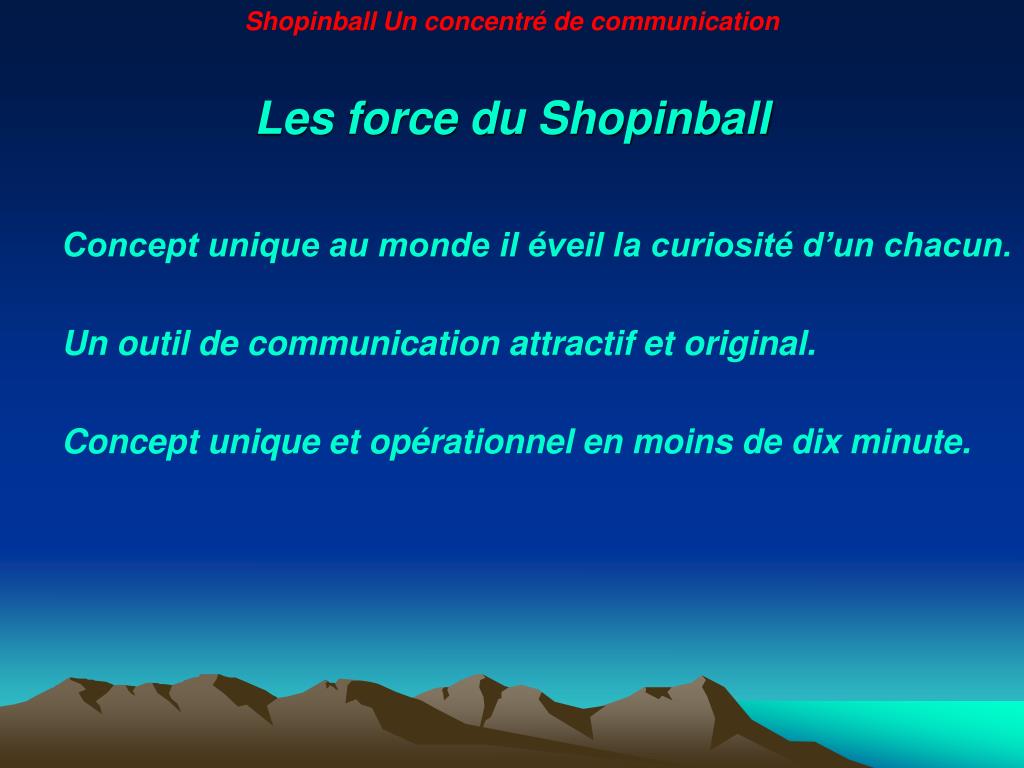 Shopinball Un concentré de communication

Les force du Shopinball

Concept unique au monde il éveil la curiosité d’un chacun.

Un outil de communication attractif et original.

Concept unique et opérationnel en moins de dix minute.